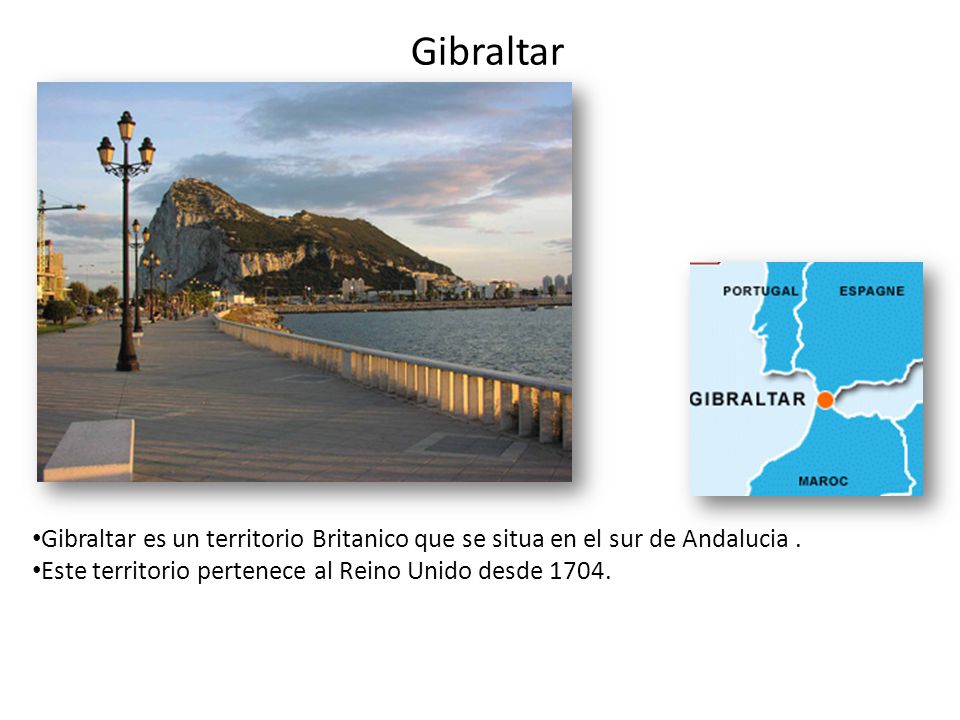 Gibraltar

PORTUGAL
ESPAGNE
GIBRALTAR
MAROC

•Gibraltar es un territorio Britanico que se situa en el sur de Andalucia .
•Este territorio pertenece al Reino Unido desde 1704.